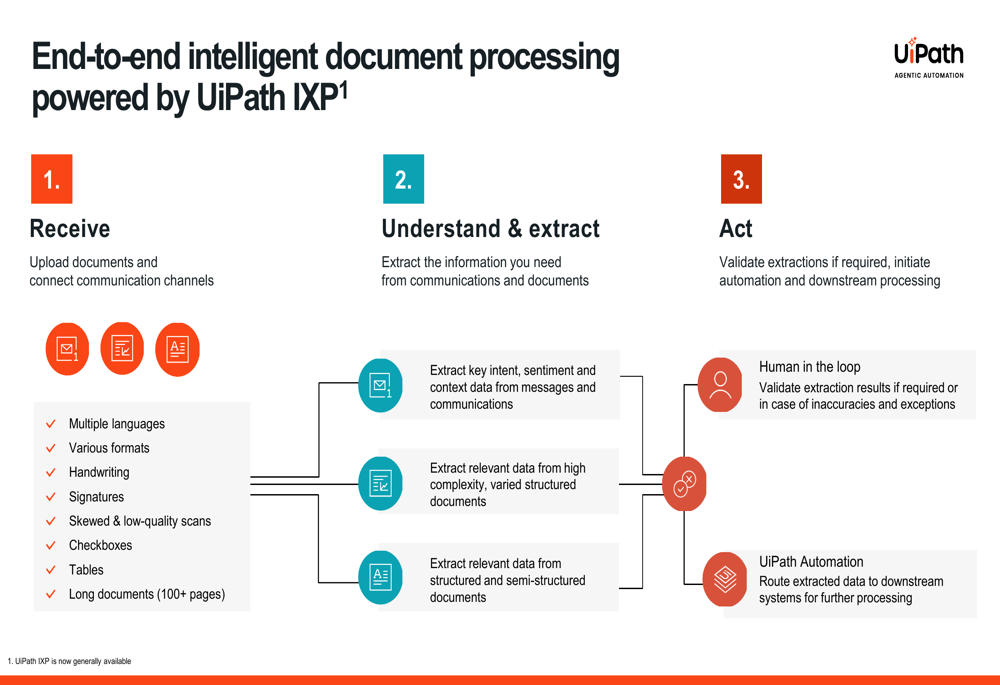 End-to-end intelligent document processing powered by UiPath IXP$^1$

UiPath
AGENTIC AUTOMATION

1.

Receive

Upload documents and connect communication channels

Multiple languages
Various formats
Handwriting
Signatures
Skewed & low-quality scans
Checkboxes
Tables
Long documents (100+ pages)

2.

Understand & extract

Extract the information you need from communications and documents

Extract key intent, sentiment and context data from messages and communications

Extract relevant data from high complexity, varied structured documents

Extract relevant data from structured and semi-structured documents

3.

Act

Validate extractions if required, initiate automation and downstream processing

Human in the loop
Validate extraction results if required or in case of inaccuracies and exceptions

UiPath Automation
Route extracted data to downstream systems for further processing

1. UiPath IXP is now generally available